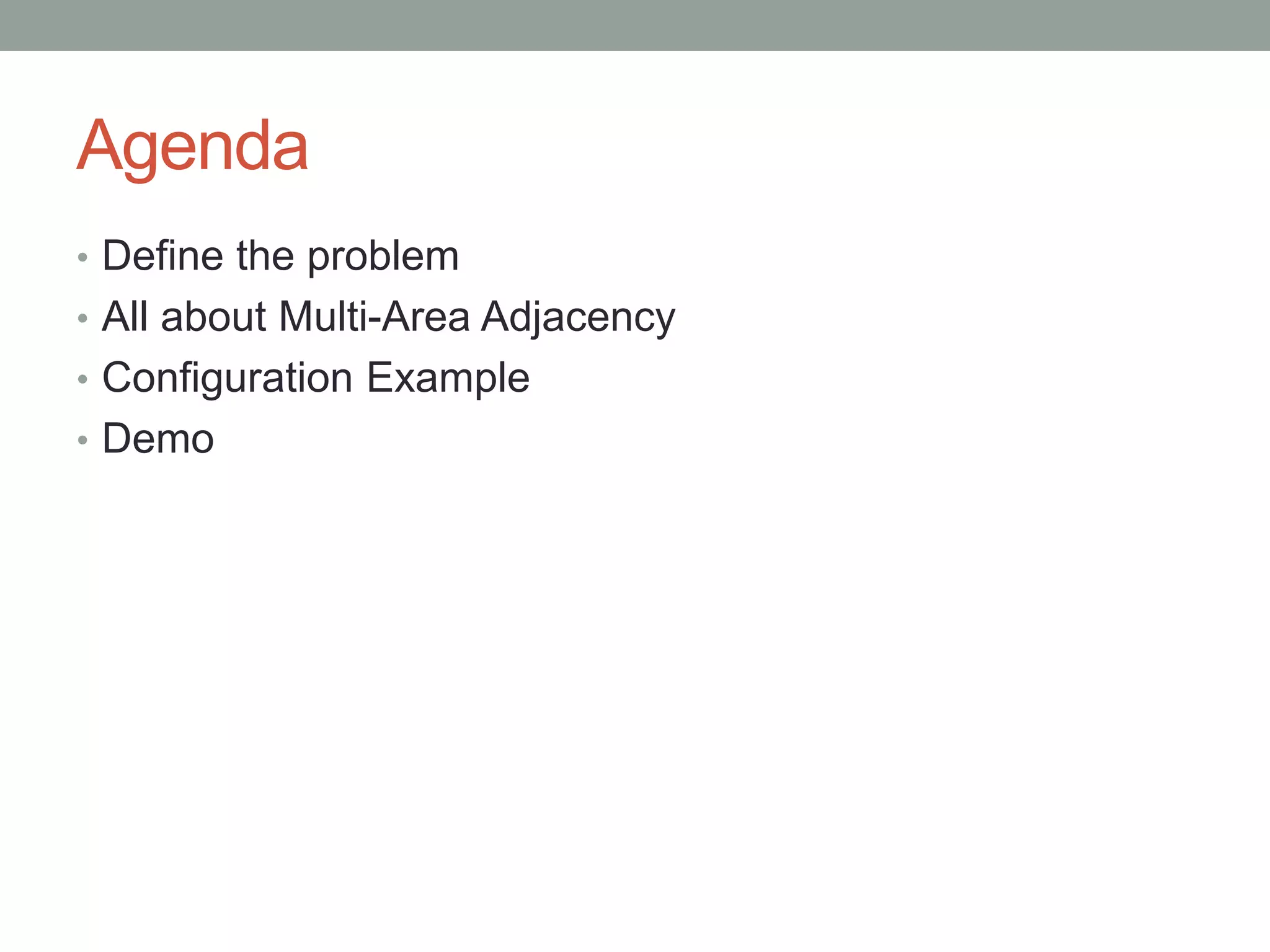 Agenda

• Define the problem
• All about Multi-Area Adjacency
• Configuration Example
• Demo